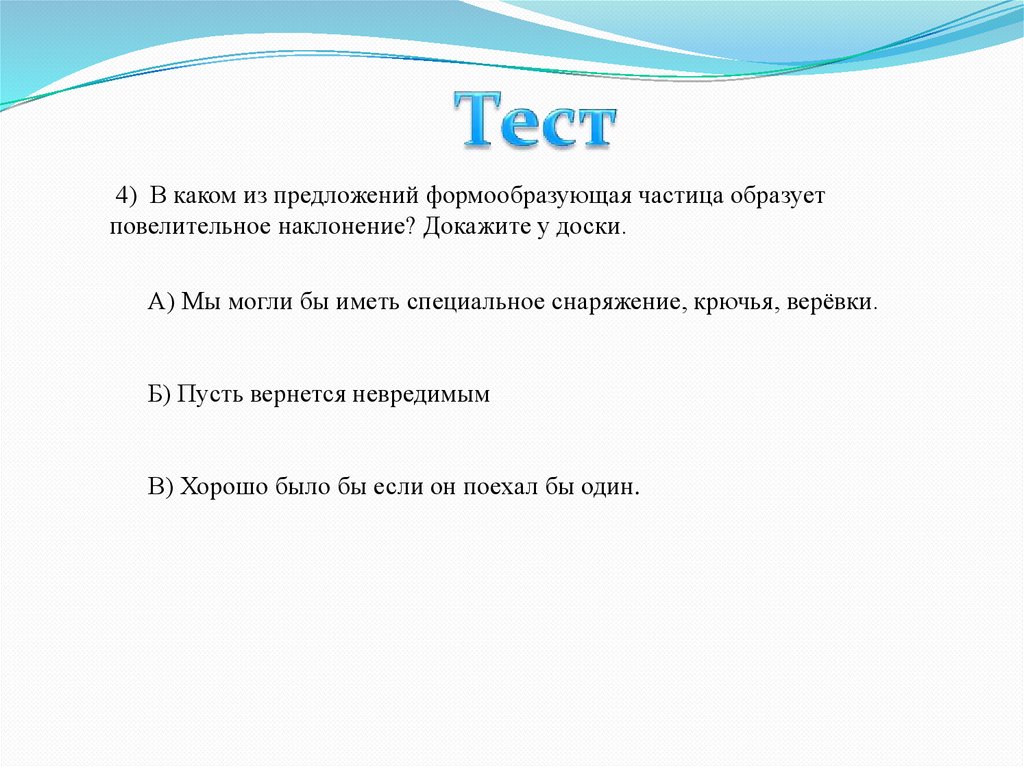 Тест

4) В каком из предложений формообразующая частица образует повелительное наклонение? Докажите у доски.

А) Мы могли бы иметь специальное снаряжение, крючья, верёвки.

Б) Пусть вернется невредимым

В) Хорошо было бы если он поехал бы один.